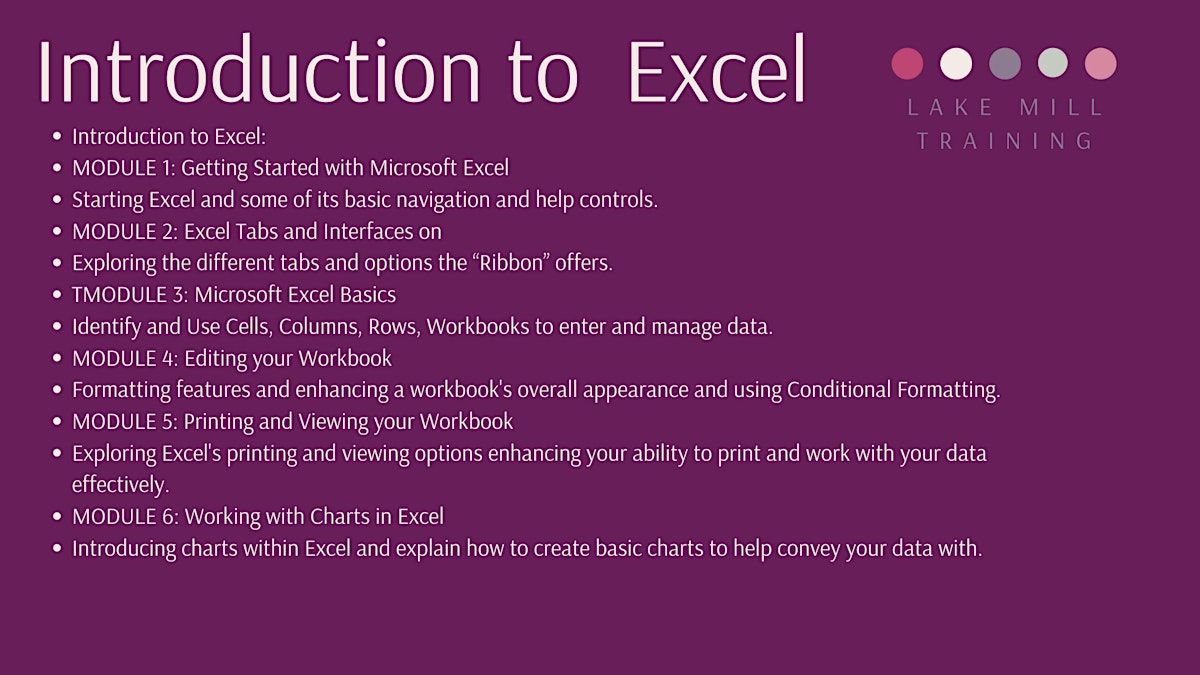 Introduction to Excel

LAKE MILL TRAINING

- Introduction to Excel:
- MODULE 1: Getting Started with Microsoft Excel
- Starting Excel and some of its basic navigation and help controls.
- MODULE 2: Excel Tabs and Interfaces on
- Exploring the different tabs and options the “Ribbon” offers.
- TMODULE 3: Microsoft Excel Basics
- Identify and Use Cells, Columns, Rows, Workbooks to enter and manage data.
- MODULE 4: Editing your Workbook
- Formatting features and enhancing a workbook's overall appearance and using Conditional Formatting.
- MODULE 5: Printing and Viewing your Workbook
- Exploring Excel's printing and viewing options enhancing your ability to print and work with your data effectively.
- MODULE 6: Working with Charts in Excel
- Introducing charts within Excel and explain how to create basic charts to help convey your data with.